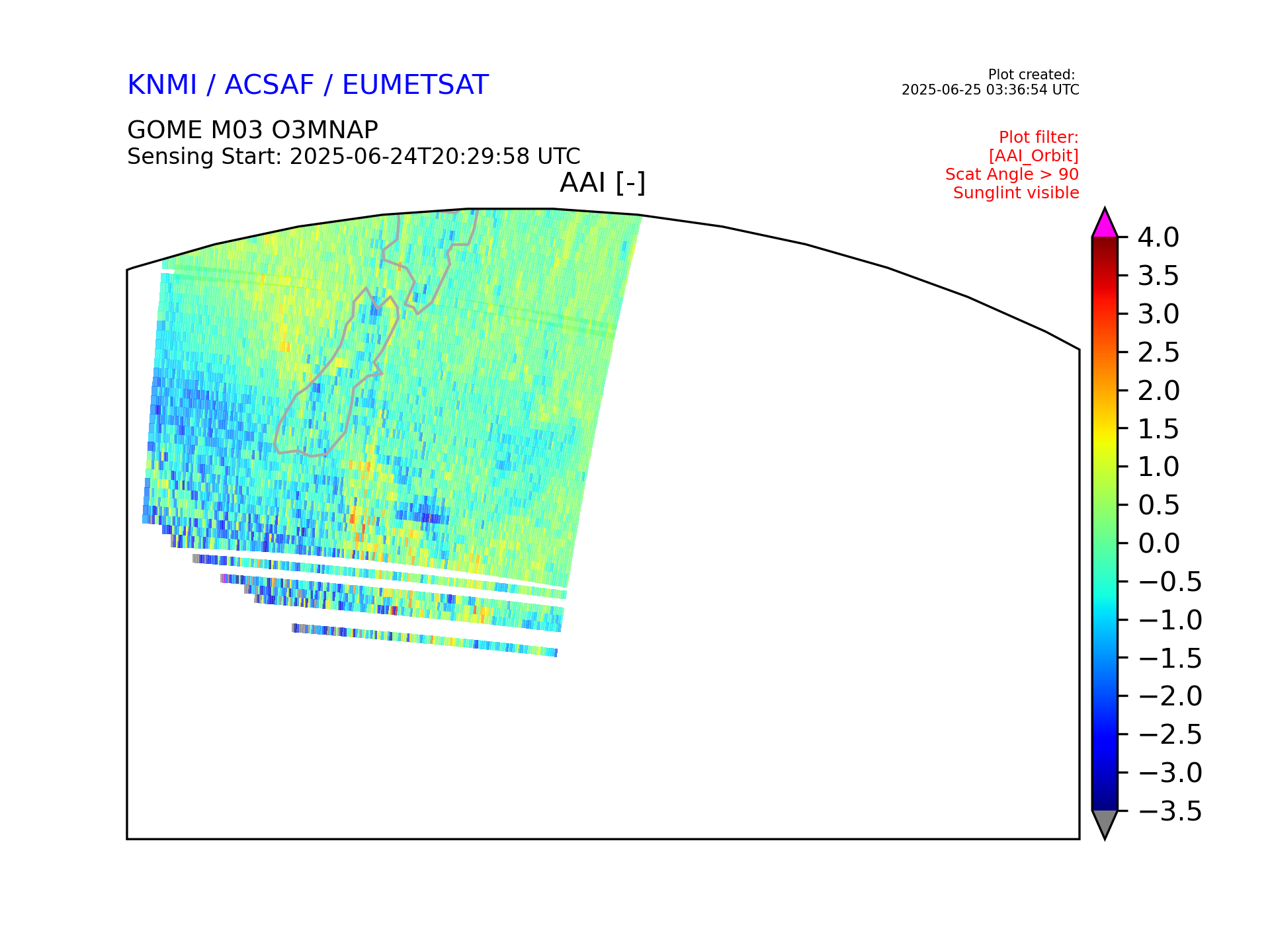 KNMI / ACSAF / EUMETSAT

Plot created:
2025-06-25 03:36:54 UTC

GOME M03 O3MNAP
Sensing Start: 2025-06-24T20:29:58 UTC

Plot filter:
[AAI_Orbit]
Scat Angle > 90
Sunglint visible

AAI [-]

4.0
3.5
3.0
2.5
2.0
1.5
1.0
0.5
0.0
−0.5
−1.0
−1.5
−2.0
−2.5
−3.0
−3.5